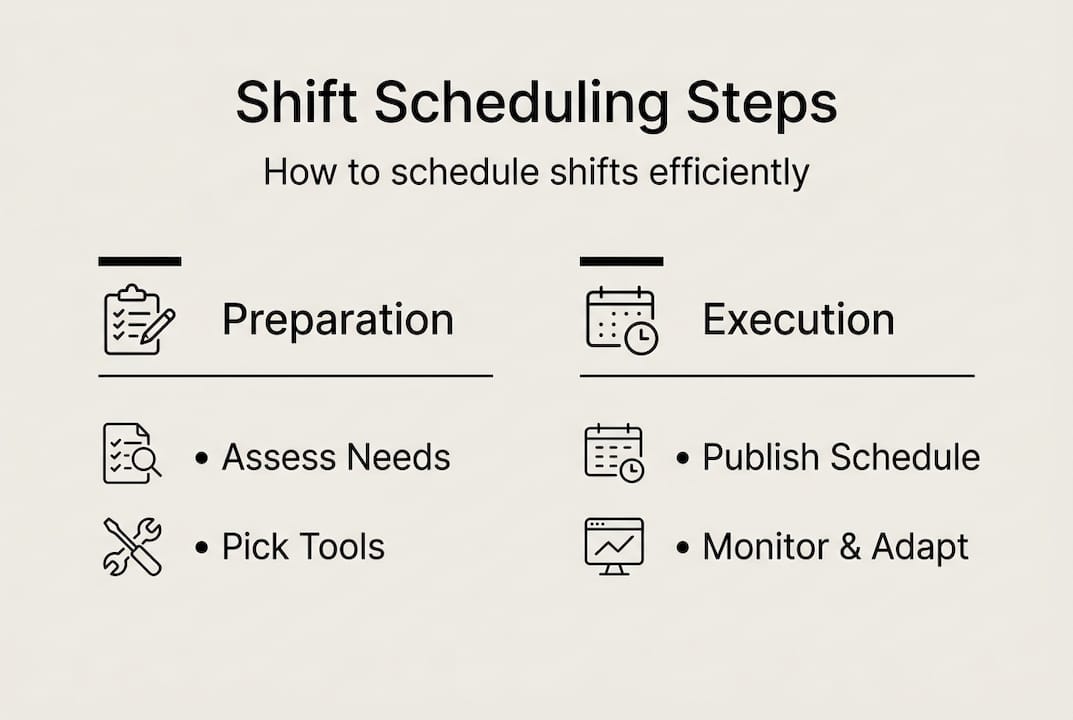 Shift Scheduling Steps

How to schedule shifts efficiently

Preparation

• Assess Needs

• Pick Tools

Execution

• Publish Schedule

• Monitor & Adapt